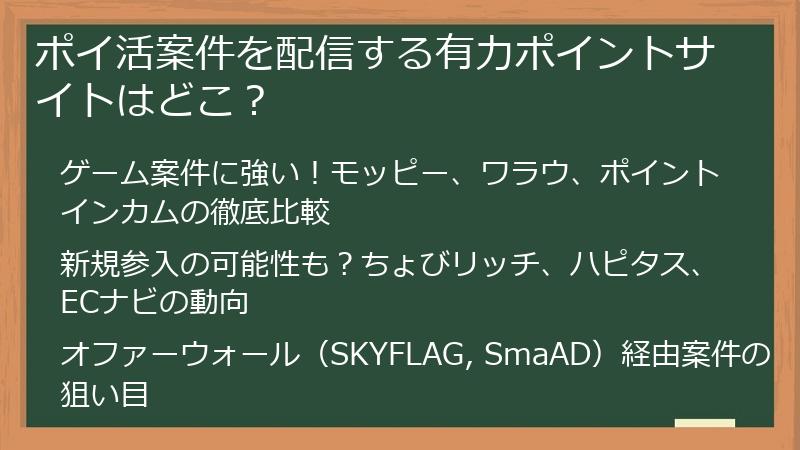 ポイ活案件を配信する有力ポイントサイトはどこ？

ゲーム案件に強い！モッピー、ワラウ、ポイントインカムの徹底比較

新規参入の可能性も？ちょびリッチ、ハピタス、ECナビの動向

オファーウォール（SKYFLAG, SmaAD）経由案件の狙い目